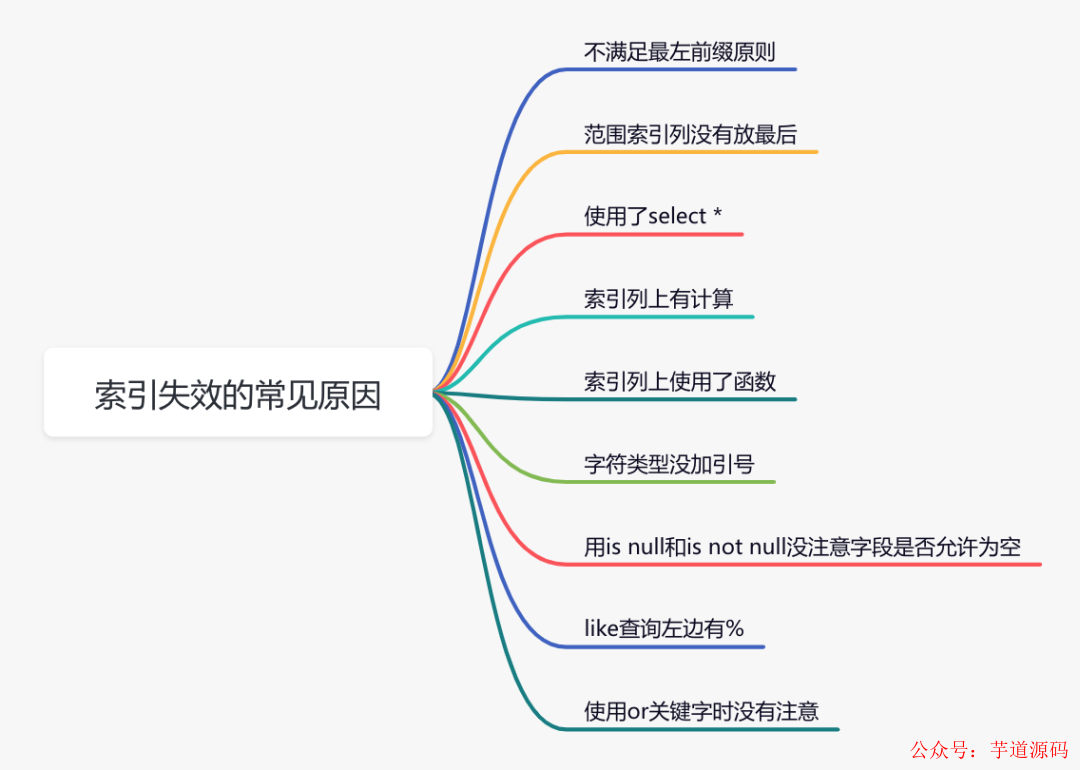 索引失效的常见原因

不满足最左前缀原则

范围索引列没有放最后

使用了select *

索引列上有计算

索引列上使用了函数

字符类型没加引号

用is null和is not null没注意字段是否允许为空

like查询左边有%

使用or关键字时没有注意

公众号：芋道源码